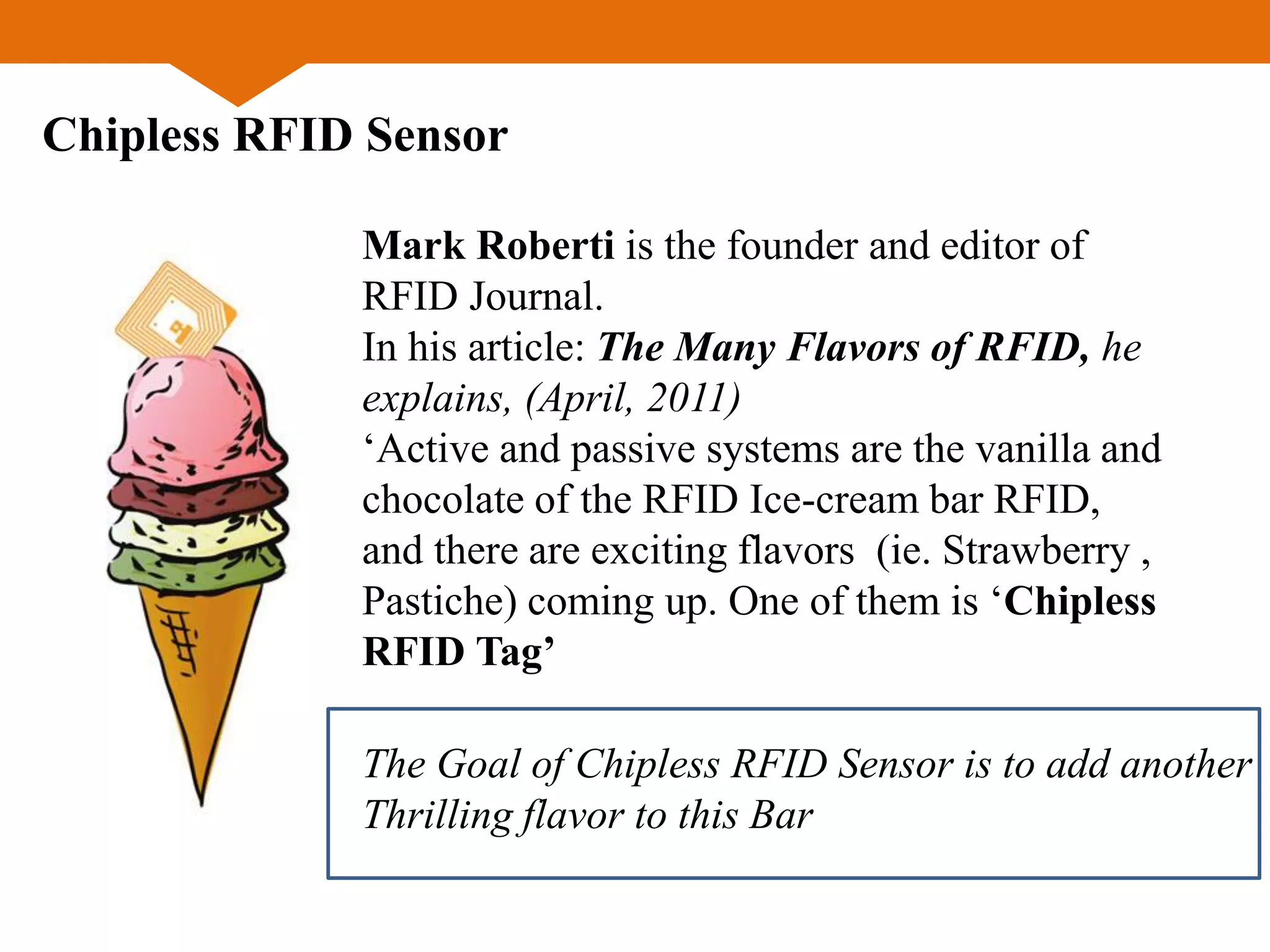 Chipless RFID Sensor

Mark Roberti is the founder and editor of RFID Journal.
In his article: The Many Flavors of RFID, he explains, (April, 2011)
‘Active and passive systems are the vanilla and chocolate of the RFID Ice-cream bar RFID, and there are exciting flavors (ie. Strawberry , Pastiche) coming up. One of them is ‘Chipless RFID Tag’

The Goal of Chipless RFID Sensor is to add another Thrilling flavor to this Bar